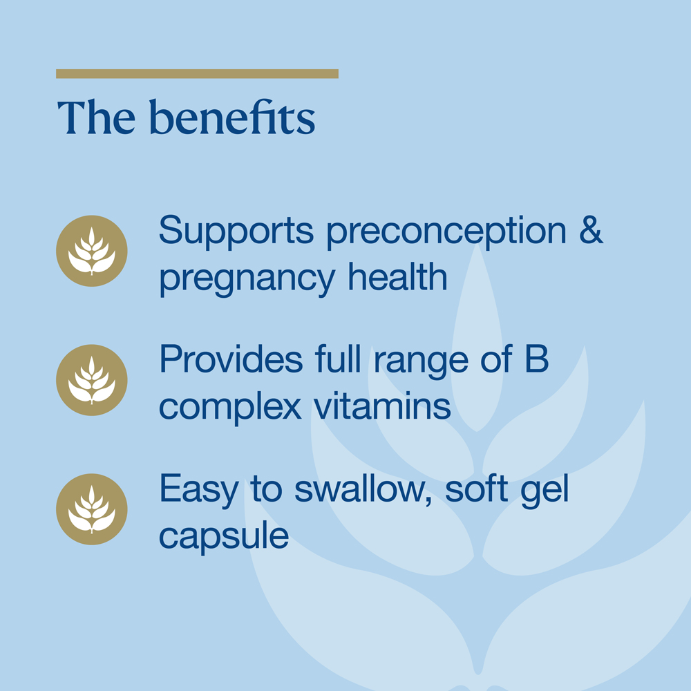 The benefits

Supports preconception & pregnancy health

Provides full range of B complex vitamins

Easy to swallow, soft gel capsule